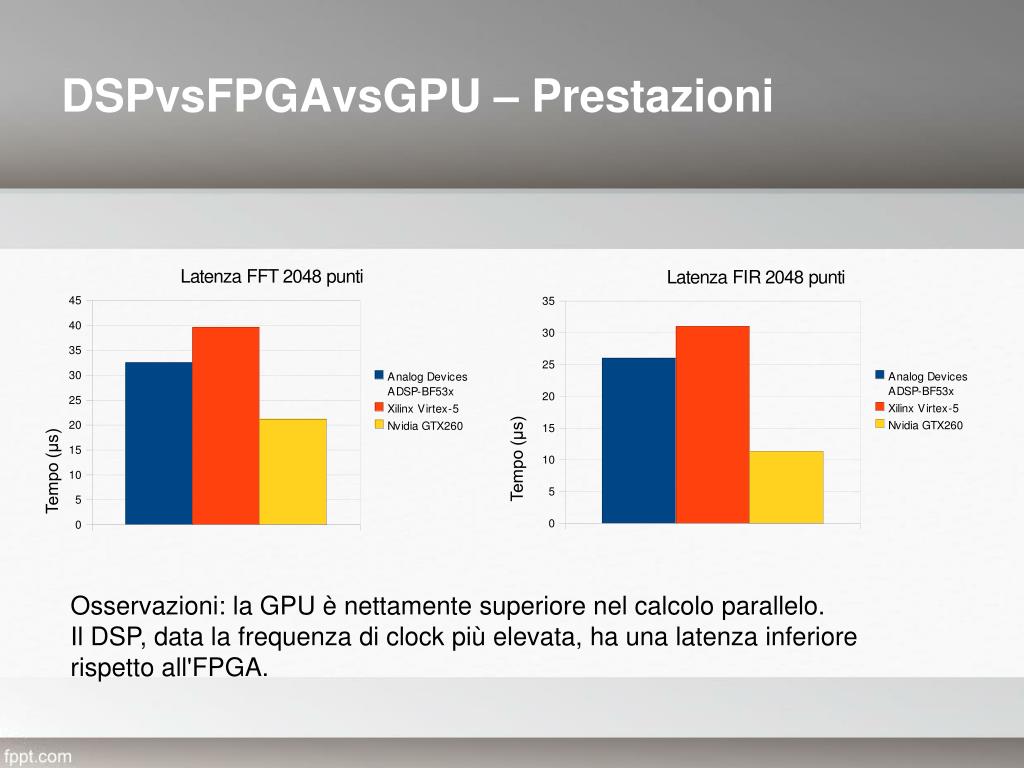 DSPvsFPGAvsGPU – Prestazioni

Latenza FFT 2048 punti

45
40
35
30
25
20
15
10
5
0

Tempo (µs)

Analog Devices ADSP-BF53x
Xilinx Virtex-5
Nvidia GTX260

Latenza FIR 2048 punti

35
30
25
20
15
10
5
0

Tempo (µs)

Analog Devices ADSP-BF53x
Xilinx Virtex-5
Nvidia GTX260

Osservazioni: la GPU è nettamente superiore nel calcolo parallelo.
Il DSP, data la frequenza di clock più elevata, ha una latenza inferiore rispetto all'FPGA.

fppt.com